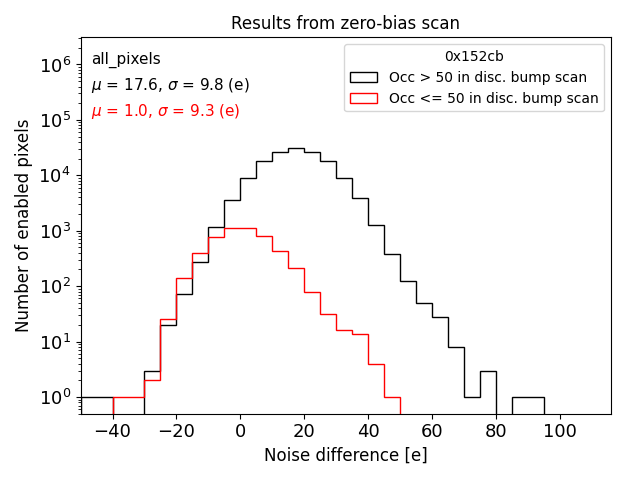 Results from zero-bias scan

all_pixels
$\mu$ = 17.6, $\sigma$ = 9.8 (e)
$\mu$ = 1.0, $\sigma$ = 9.3 (e)

0x152cb
Occ > 50 in disc. bump scan
Occ <= 50 in disc. bump scan

Number of enabled pixels

$10^6$
$10^5$
$10^4$
$10^3$
$10^2$
$10^1$
$10^0$

−40 −20 0 20 40 60 80 100

Noise difference [e]